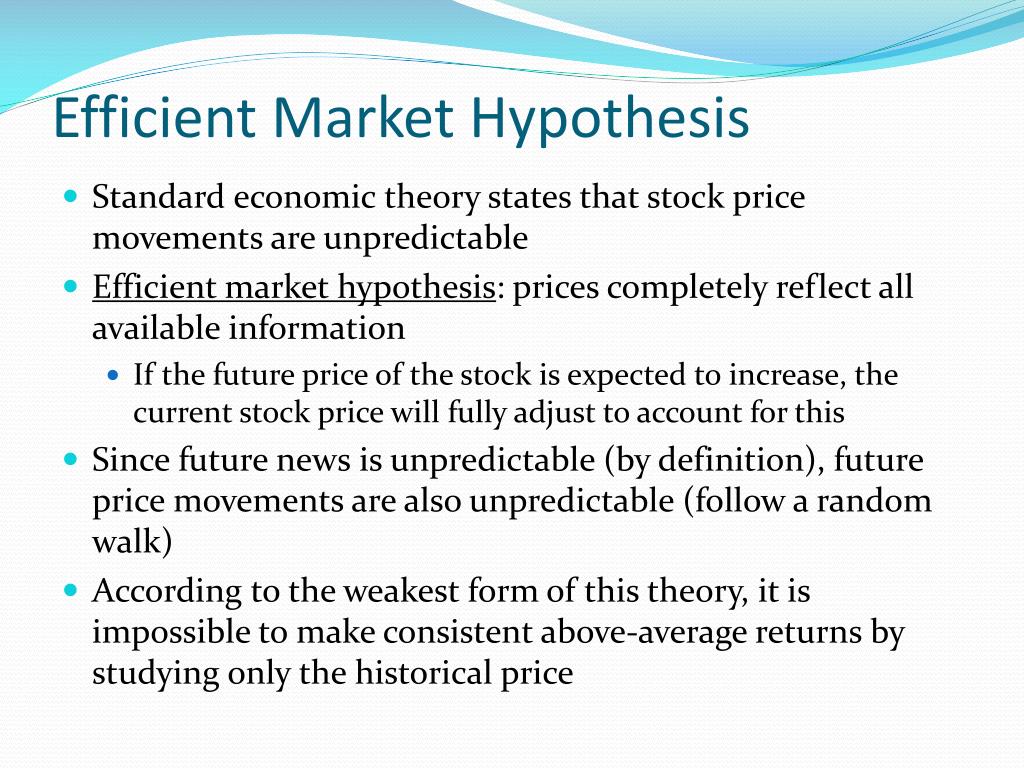 Efficient Market Hypothesis

Standard economic theory states that stock price movements are unpredictable

Efficient market hypothesis: prices completely reflect all available information

If the future price of the stock is expected to increase, the current stock price will fully adjust to account for this

Since future news is unpredictable (by definition), future price movements are also unpredictable (follow a random walk)

According to the weakest form of this theory, it is impossible to make consistent above-average returns by studying only the historical price